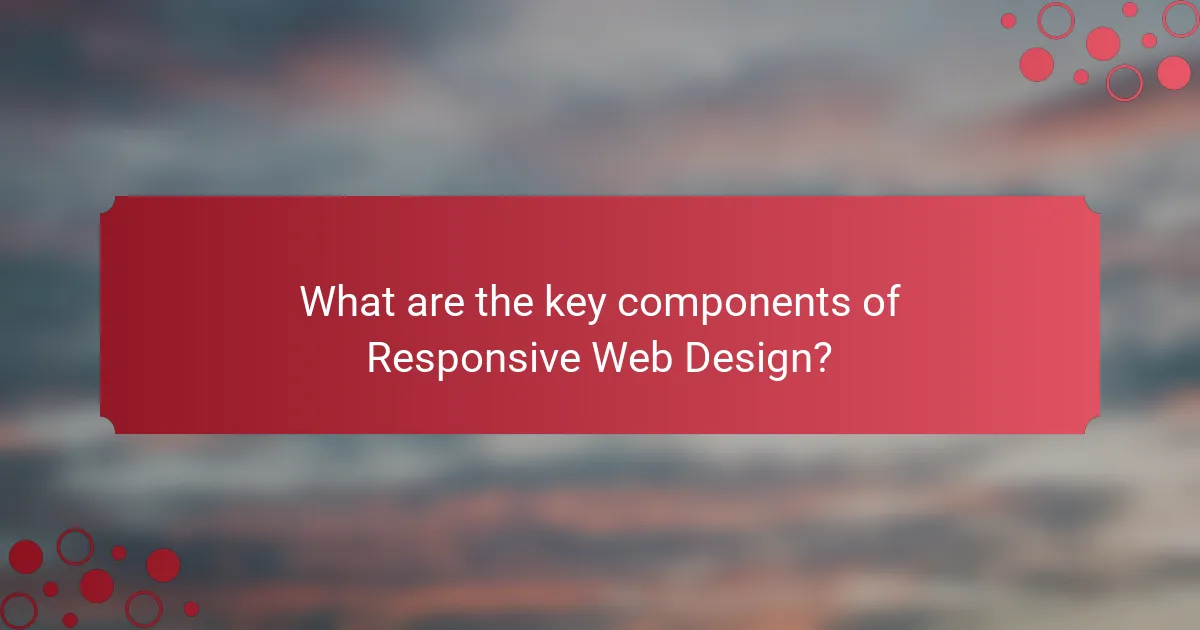 What are the key components of Responsive Web Design?